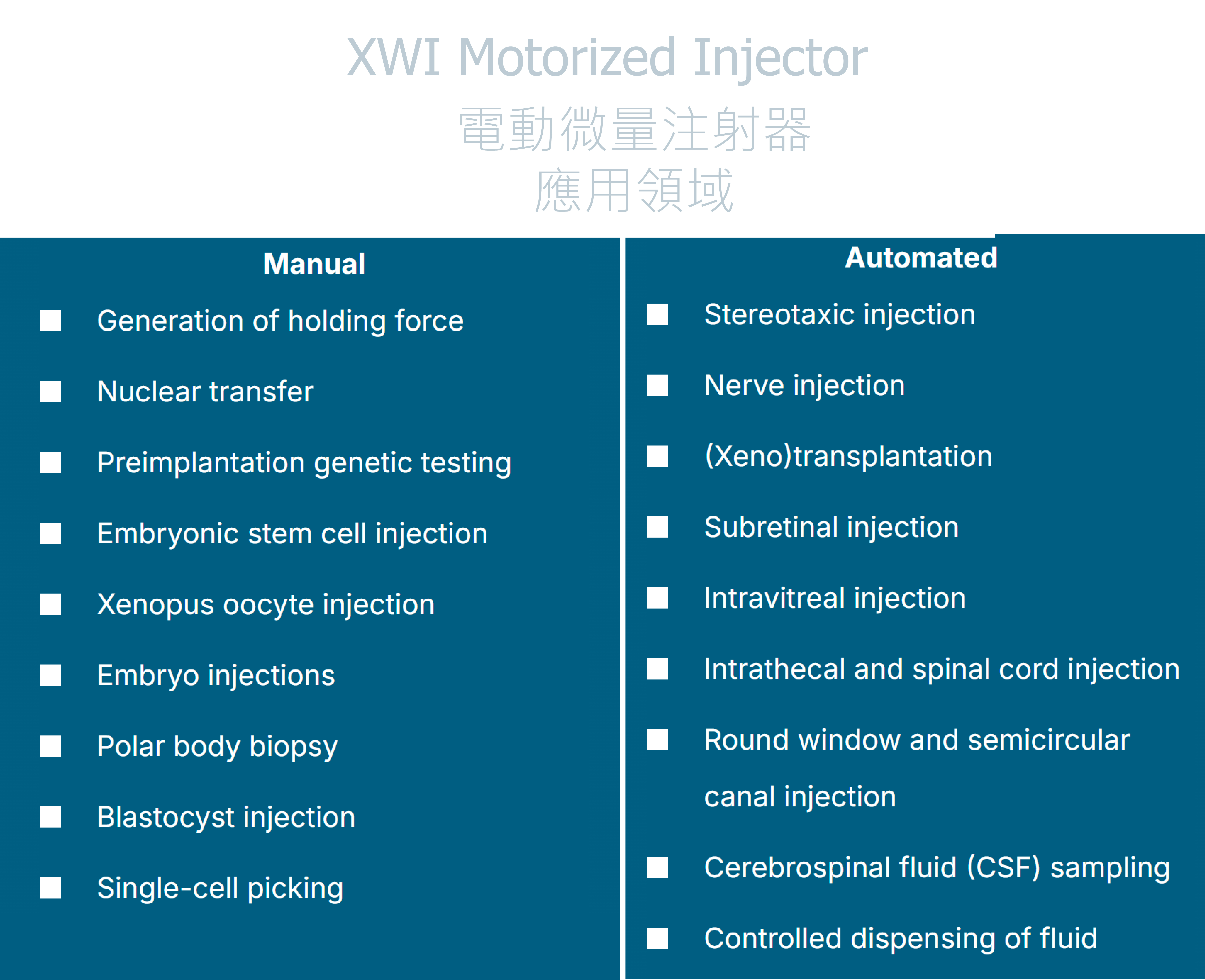 XWI Motorized Injector

電動微量注射器

應用領域

Manual

■ Generation of holding force

■ Nuclear transfer

■ Preimplantation genetic testing

■ Embryonic stem cell injection

■ Xenopus oocyte injection

■ Embryo injections

■ Polar body biopsy

■ Blastocyst injection

■ Single-cell picking

Automated

■ Stereotaxic injection

■ Nerve injection

■ (Xeno)transplantation

■ Subretinal injection

■ Intravitreal injection

■ Intrathecal and spinal cord injection

■ Round window and semicircular canal injection

■ Cerebrospinal fluid (CSF) sampling

■ Controlled dispensing of fluid